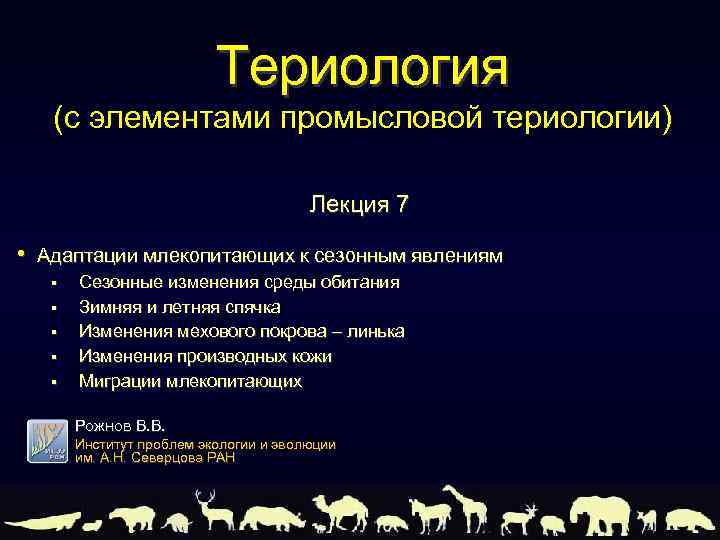 Териология
(с элементами промысловой териологии)

Лекция 7

• Адаптации млекопитающих к сезонным явлениям
▪ Сезонные изменения среды обитания
▪ Зимняя и летняя спячка
▪ Изменения мехового покрова – линька
▪ Изменения производных кожи
▪ Миграции млекопитающих

Рожнов В.В.
Институт проблем экологии и эволюции им. А.Н. Северцова РАН